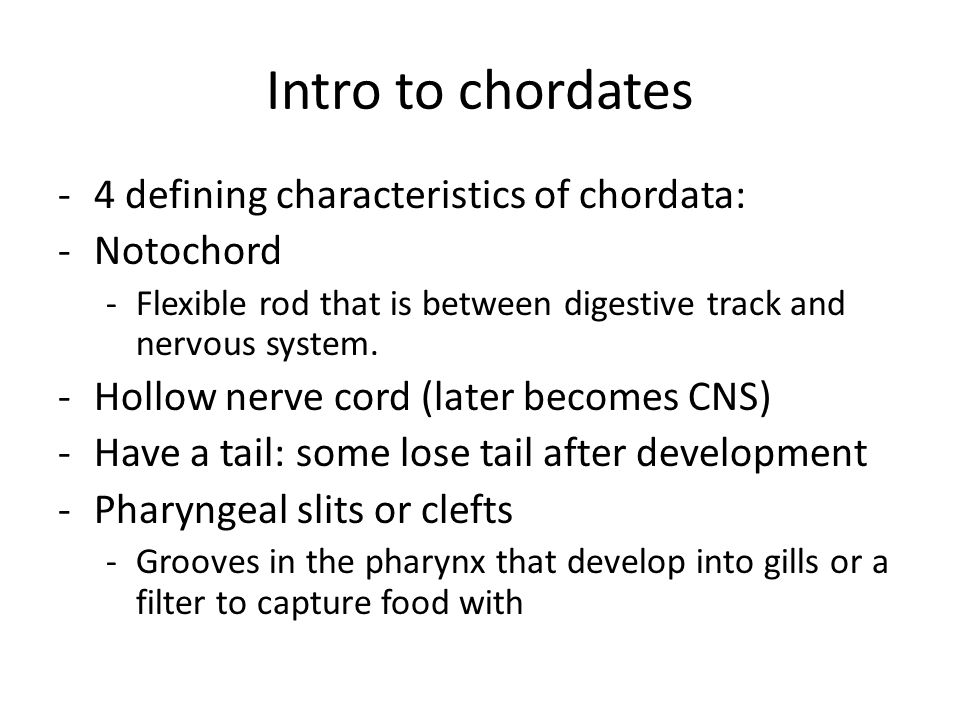 Intro to chordates

- 4 defining characteristics of chordata:
- Notochord
  - Flexible rod that is between digestive track and nervous system.
- Hollow nerve cord (later becomes CNS)
- Have a tail: some lose tail after development
- Pharyngeal slits or clefts
  - Grooves in the pharynx that develop into gills or a filter to capture food with